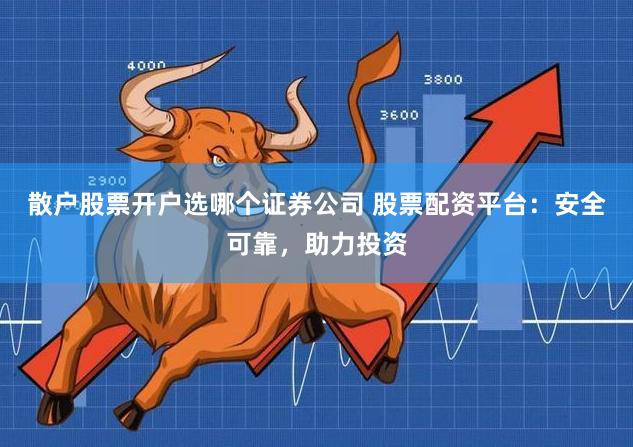 4000

3800

3600

2900

散户股票开户选哪个证券公司 股票配资平台：安全可靠，助力投资